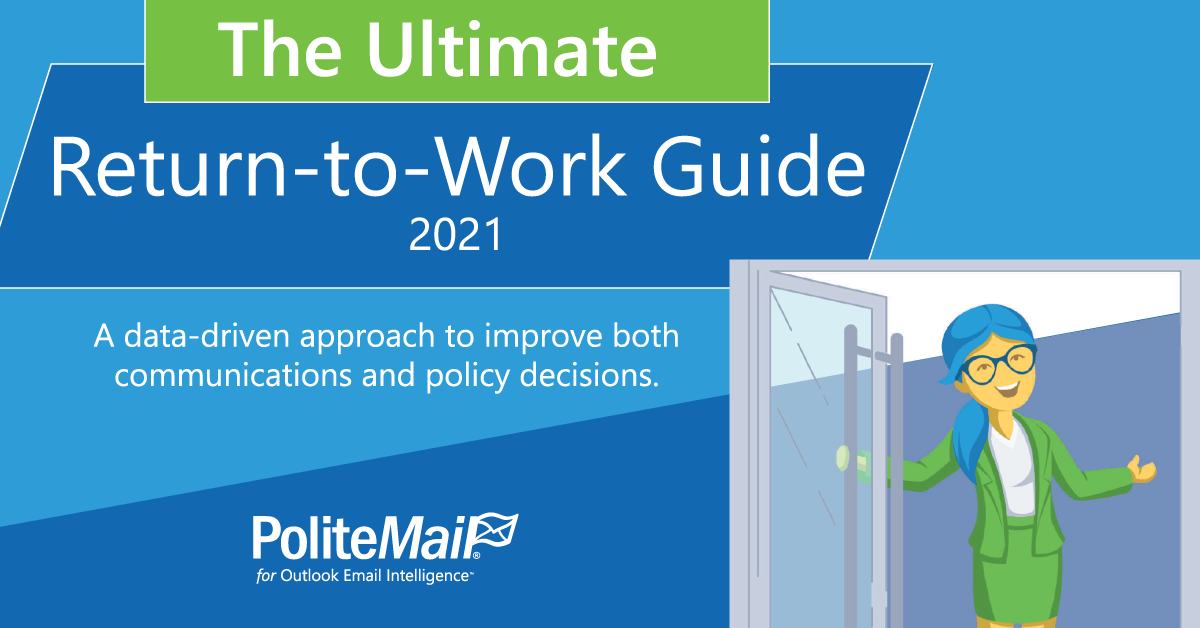 The Ultimate

Return-to-Work Guide
2021

A data-driven approach to improve both communications and policy decisions.

PoliteMail®
for Outlook Email Intelligence™